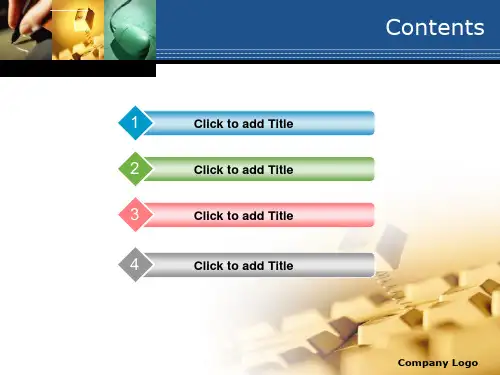 Contents

1 Click to add Title

2 Click to add Title

3 Click to add Title

4 Click to add Title

Company Logo